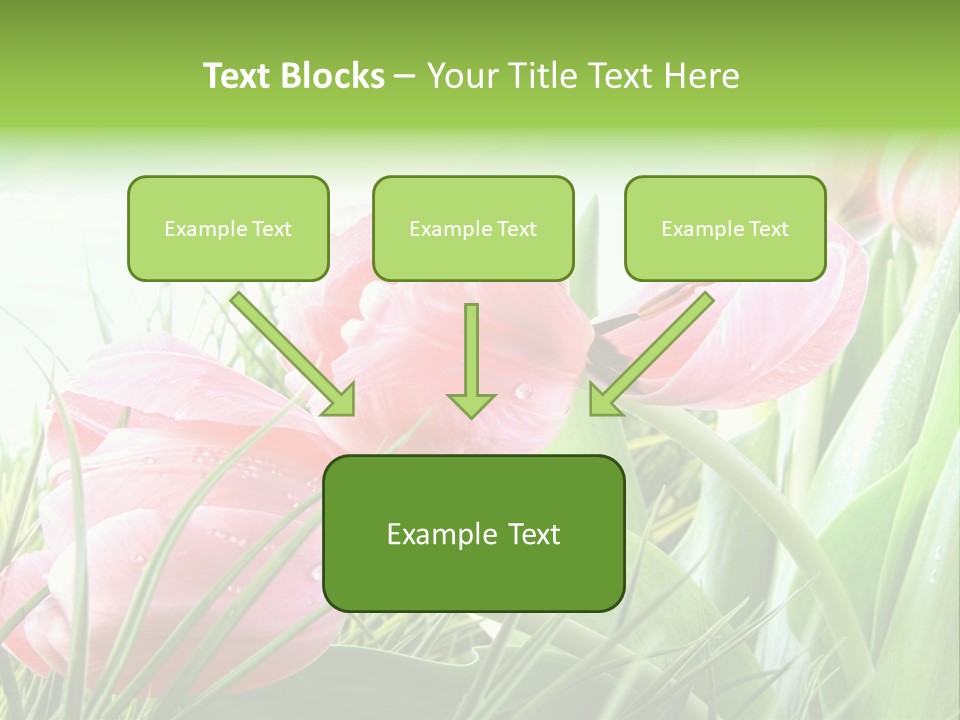 Text Blocks – Your Title Text Here

Example Text

Example Text

Example Text

Example Text